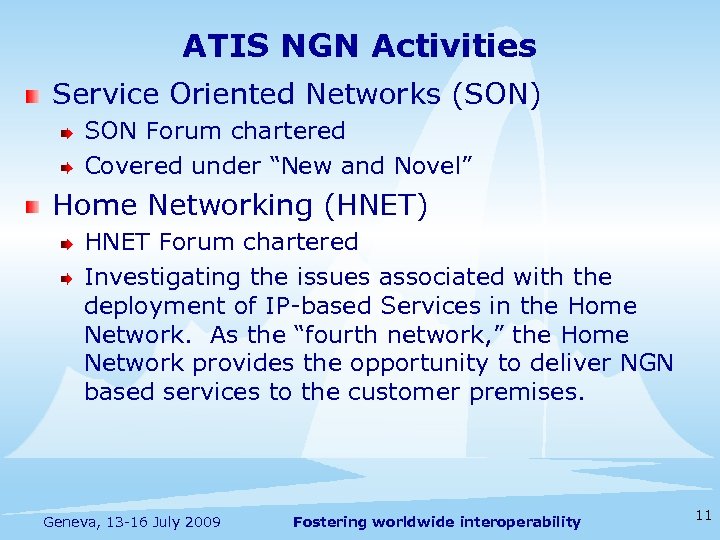 ATIS NGN Activities

Service Oriented Networks (SON)

SON Forum chartered

Covered under “New and Novel”

Home Networking (HNET)

HNET Forum chartered

Investigating the issues associated with the deployment of IP-based Services in the Home Network.  As the “fourth network,” the Home Network provides the opportunity to deliver NGN based services to the customer premises.

Geneva, 13-16 July 2009

Fostering worldwide interoperability

11